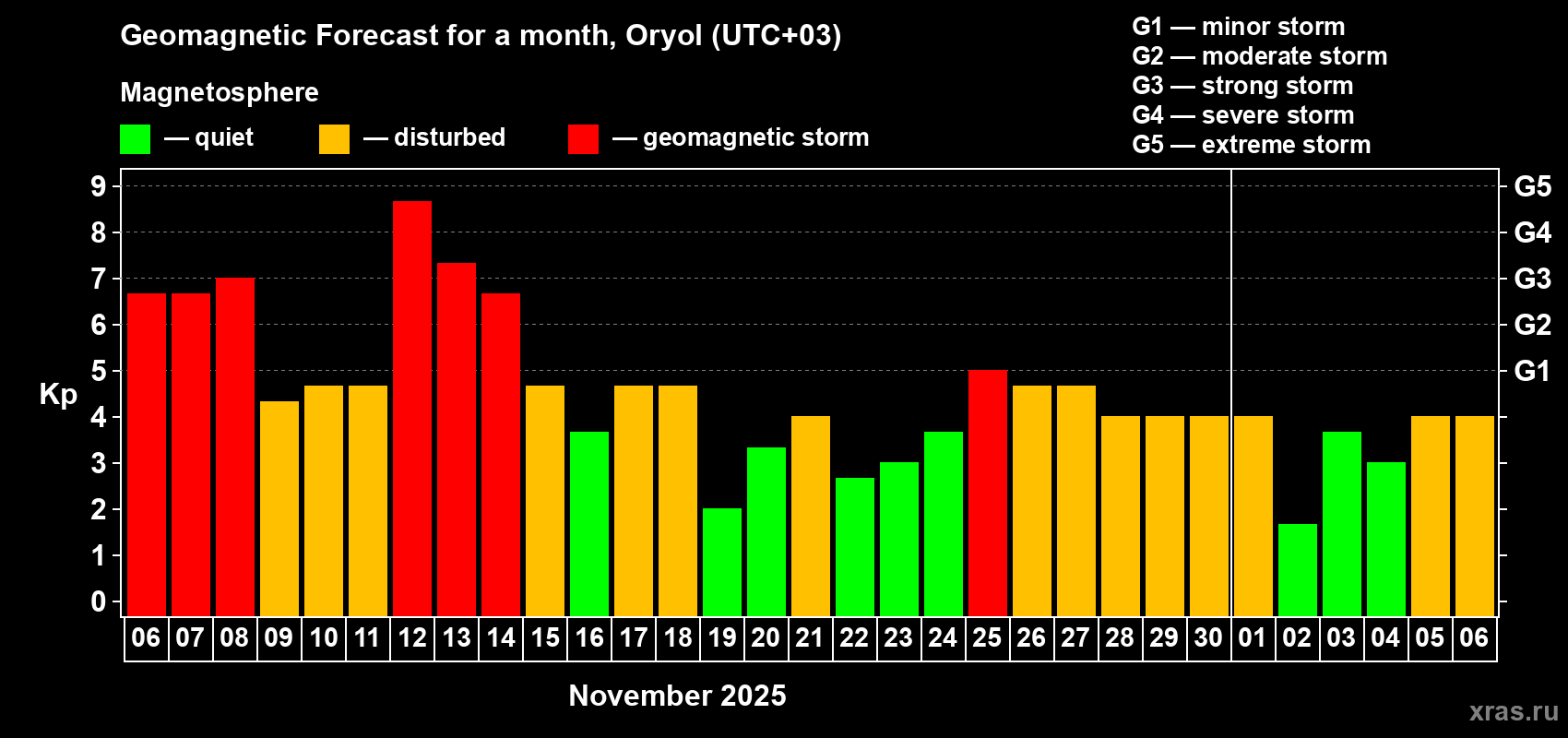 Geomagnetic Forecast for a month, Oryol (UTC+03)

Magnetosphere

— quiet — disturbed — geomagnetic storm

G1 — minor storm
G2 — moderate storm
G3 — strong storm
G4 — severe storm
G5 — extreme storm

Kp

9 8 7 6 5 4 3 2 1 0

G5 G4 G3 G2 G1

06 07 08 09 10 11 12 13 14 15 16 17 18 19 20 21 22 23 24 25 26 27 28 29 30 01 02 03 04 05 06

November 2025

xras.ru